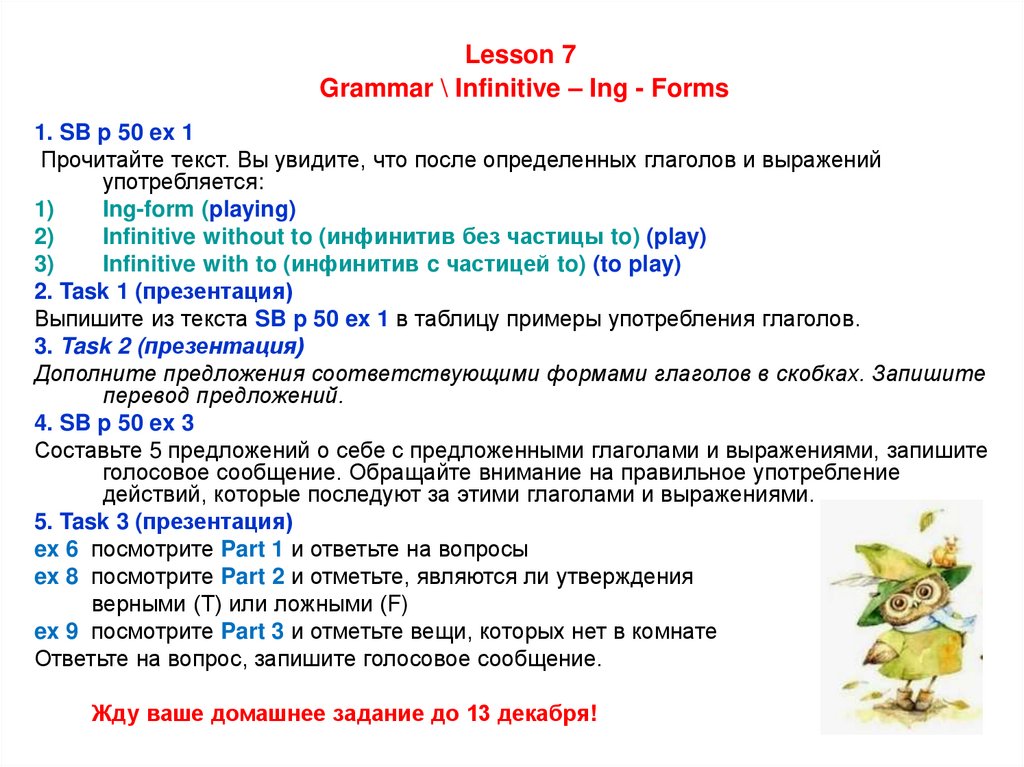 Lesson 7
Grammar \ Infinitive – Ing - Forms

1. SB p 50 ex 1
Прочитайте текст. Вы увидите, что после определенных глаголов и выражений употребляется:
1) Ing-form (playing)
2) Infinitive without to (инфинитив без частицы to) (play)
3) Infinitive with to (инфинитив с частицей to) (to play)
2. Task 1 (презентация)
Выпишите из текста SB p 50 ex 1 в таблицу примеры употребления глаголов.
3. Task 2 (презентация)
Дополните предложения соответствующими формами глаголов в скобках. Запишите перевод предложений.
4. SB p 50 ex 3
Составьте 5 предложений о себе с предложенными глаголами и выражениями, запишите голосовое сообщение. Обращайте внимание на правильное употребление действий, которые последуют за этими глаголами и выражениями.
5. Task 3 (презентация)
ex 6 посмотрите Part 1 и ответьте на вопросы
ex 8 посмотрите Part 2 и отметьте, являются ли утверждения верными (T) или ложными (F)
ex 9 посмотрите Part 3 и отметьте вещи, которых нет в комнате
Ответьте на вопрос, запишите голосовое сообщение.

Жду ваше домашнее задание до 13 декабря!